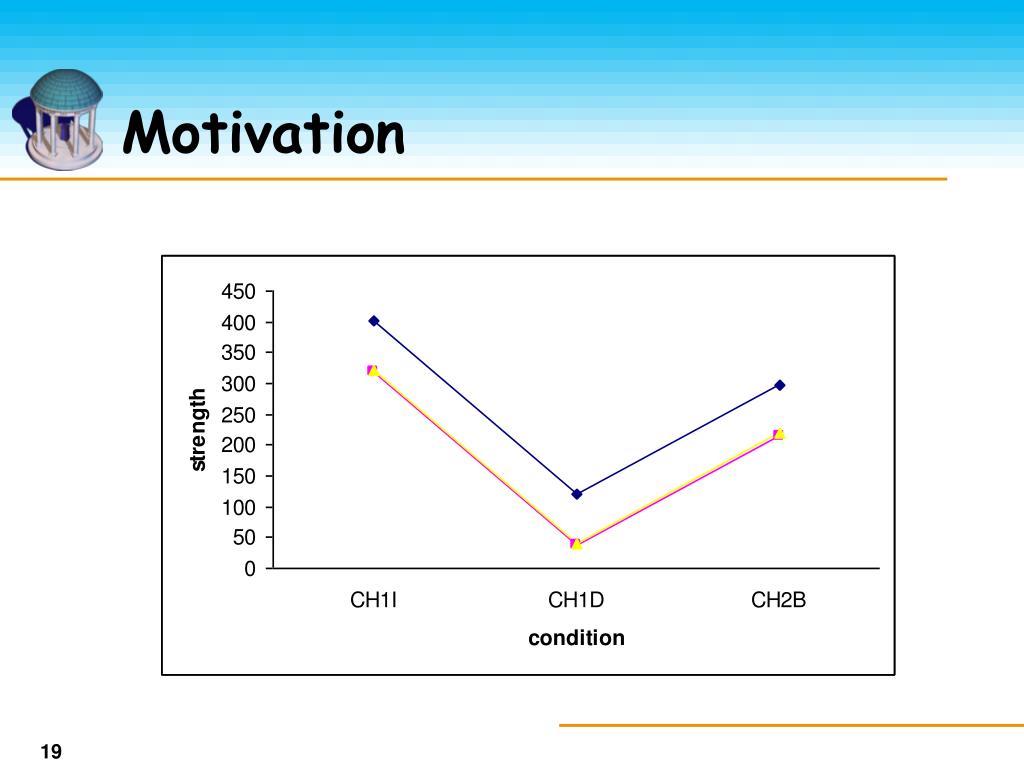 Motivation

450
400
350
300
250
200
150
100
50
0

strength

CH1I
CH1D
CH2B

condition

19